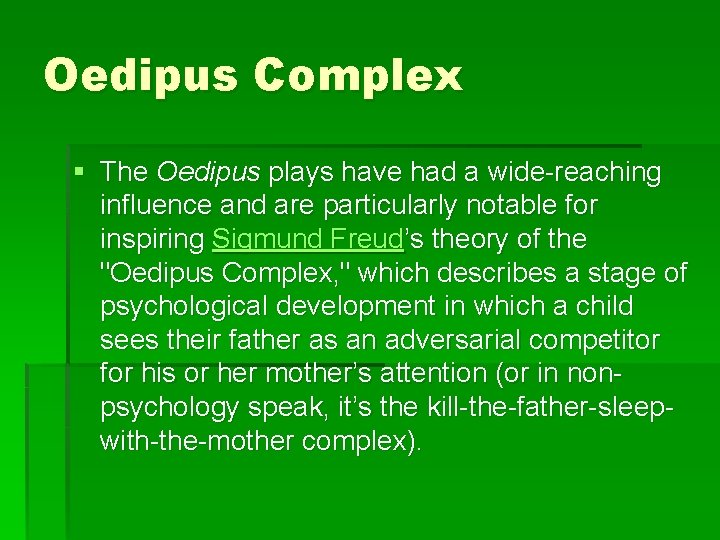 Oedipus Complex

▪ The Oedipus plays have had a wide-reaching influence and are particularly notable for inspiring Sigmund Freud's theory of the "Oedipus Complex," which describes a stage of psychological development in which a child sees their father as an adversarial competitor for his or her mother's attention (or in non-psychology speak, it's the kill-the-father-sleep-with-the-mother complex).